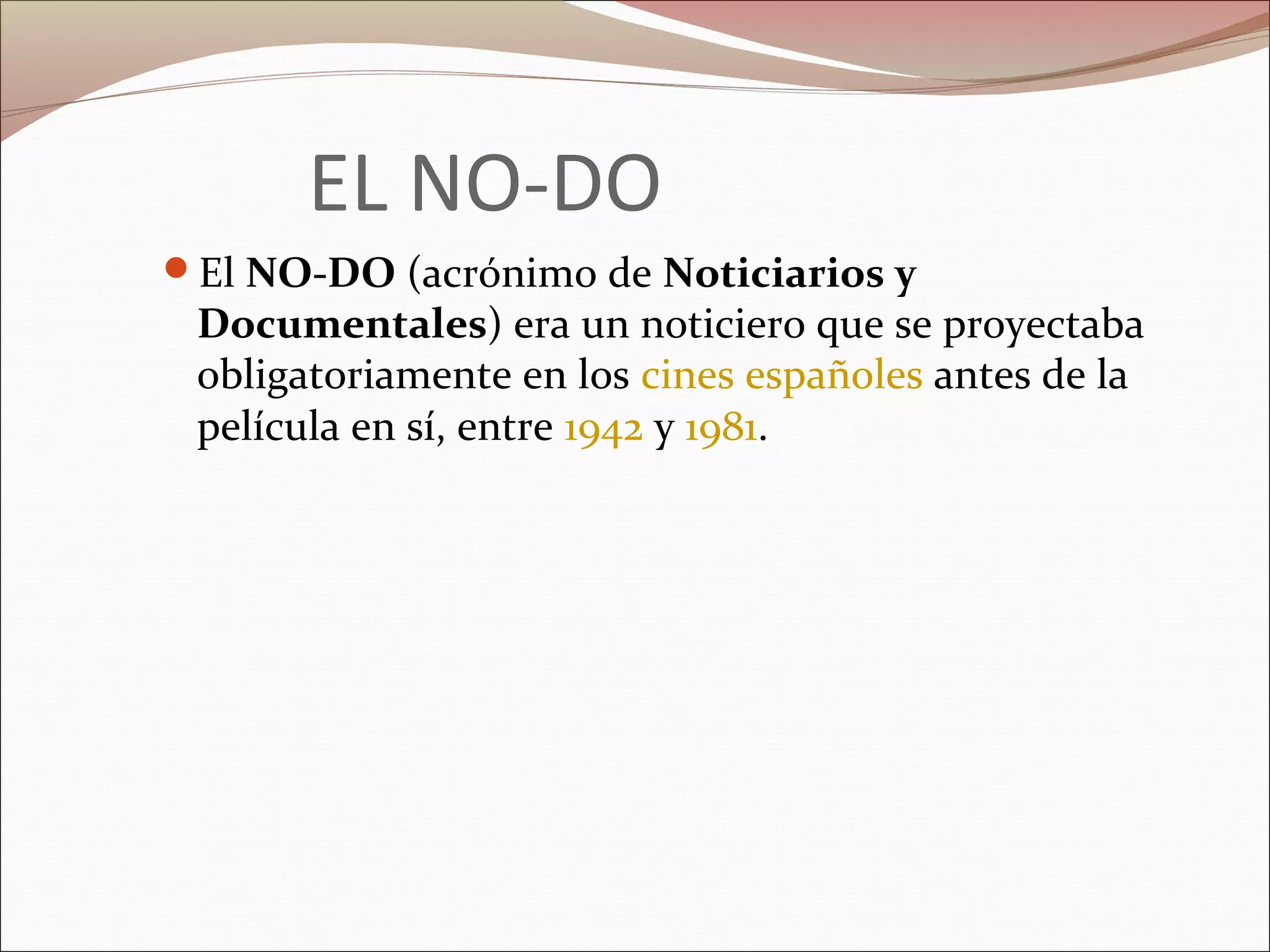 EL NO-DO

El NO-DO (acrónimo de Noticiarios y Documentales) era un noticiero que se proyectaba obligatoriamente en los cines españoles antes de la película en sí, entre 1942 y 1981.